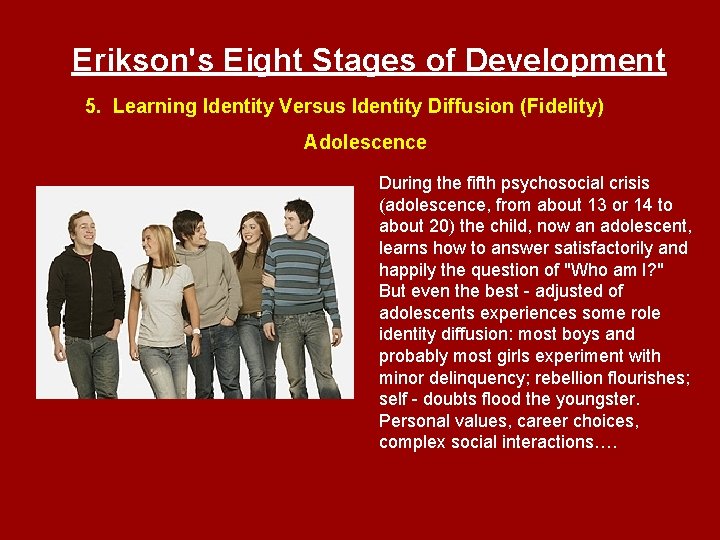 Erikson's Eight Stages of Development

5. Learning Identity Versus Identity Diffusion (Fidelity)

Adolescence

During the fifth psychosocial crisis (adolescence, from about 13 or 14 to about 20) the child, now an adolescent, learns how to answer satisfactorily and happily the question of "Who am I?" But even the best - adjusted of adolescents experiences some role identity diffusion: most boys and probably most girls experiment with minor delinquency; rebellion flourishes; self - doubts flood the youngster. Personal values, career choices, complex social interactions….